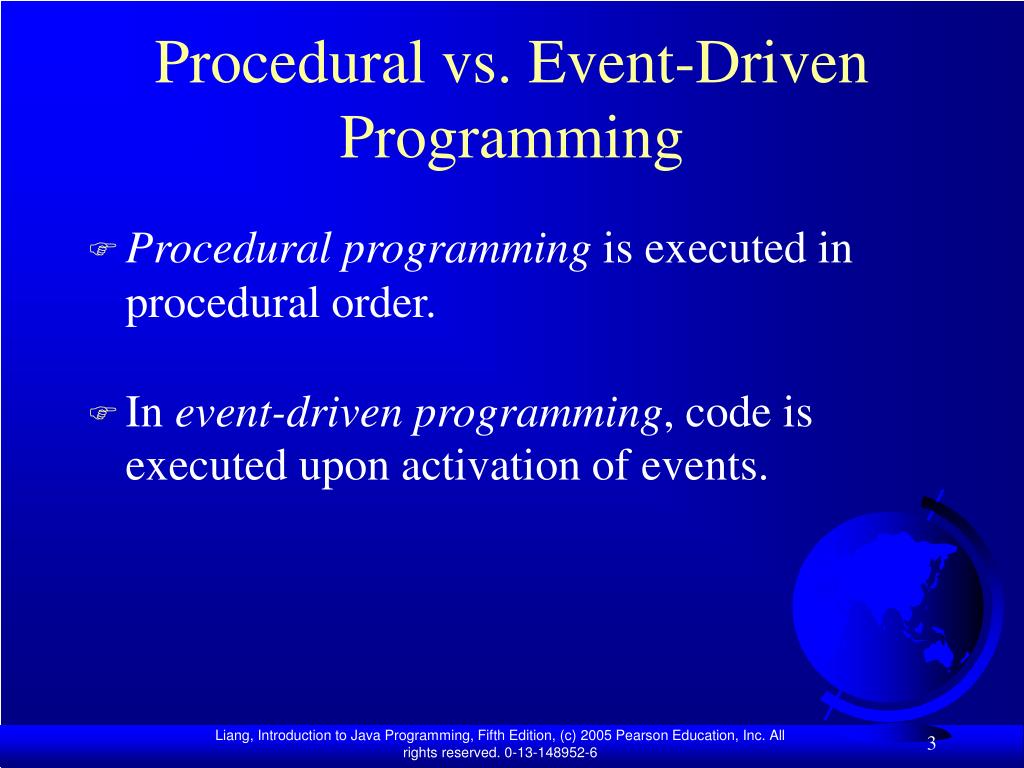 Procedural vs. Event-Driven Programming

Procedural programming is executed in procedural order.

In event-driven programming, code is executed upon activation of events.

Liang, Introduction to Java Programming, Fifth Edition, (c) 2005 Pearson Education, Inc. All rights reserved. 0-13-148952-6

3